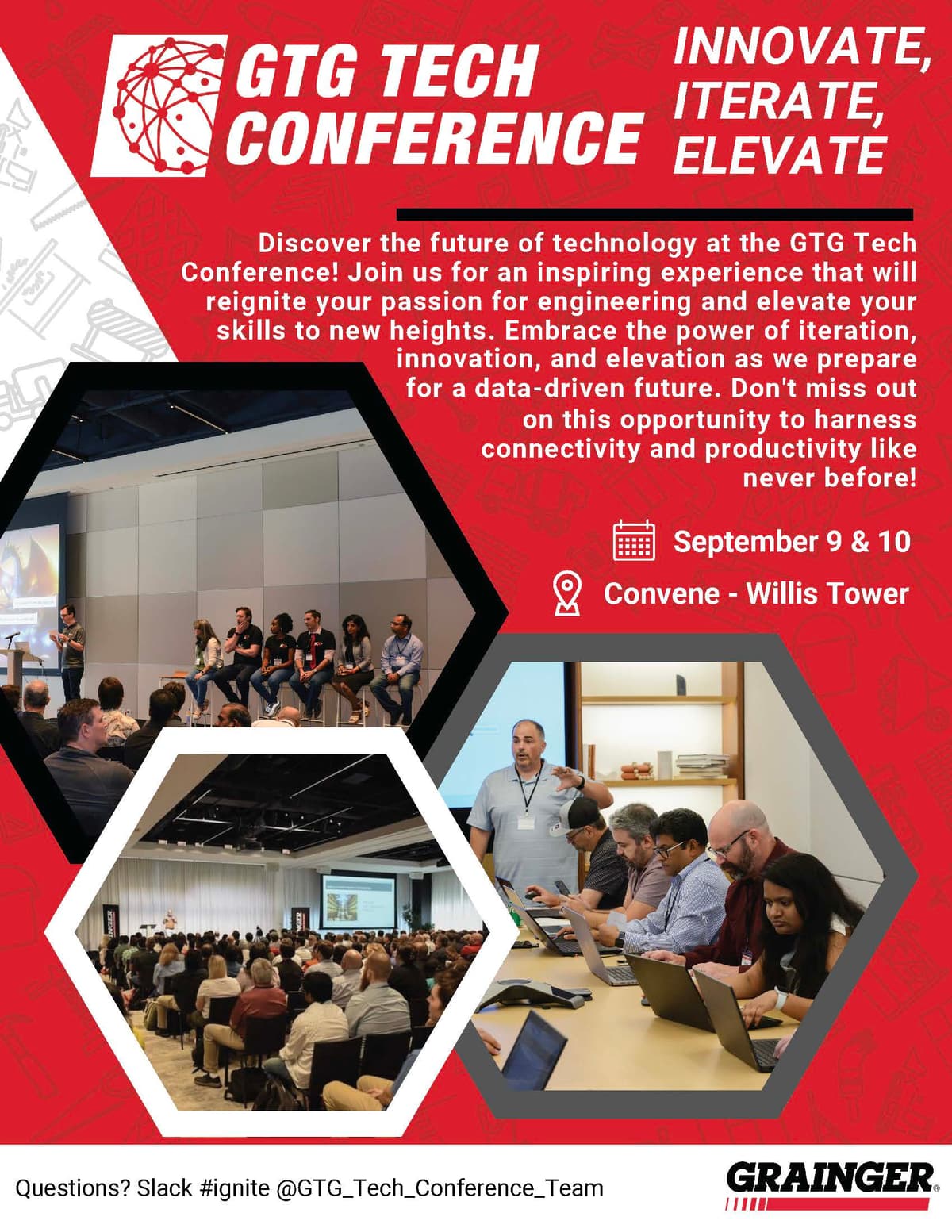 GTG TECH CONFERENCE

INNOVATE, ITERATE, ELEVATE

Discover the future of technology at the GTG Tech Conference! Join us for an inspiring experience that will reignite your passion for engineering and elevate your skills to new heights. Embrace the power of iteration, innovation, and elevation as we prepare for a data-driven future. Don't miss out on this opportunity to harness connectivity and productivity like never before!

September 9 & 10

Convene - Willis Tower

Questions? Slack #ignite @GTG_Tech_Conference_Team

GRAINGER